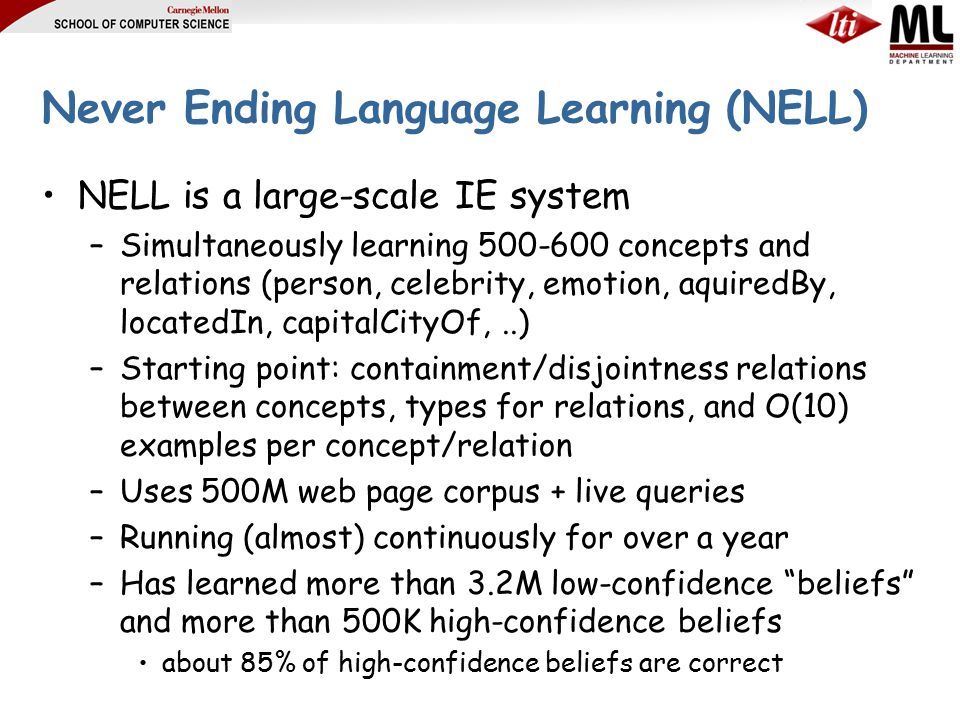 Carnegie Mellon
SCHOOL OF COMPUTER SCIENCE

lti

ML
MACHINE LEARNING DEPARTMENT

Never Ending Language Learning (NELL)

• NELL is a large-scale IE system
– Simultaneously learning 500-600 concepts and relations (person, celebrity, emotion, aquiredBy, locatedIn, capitalCityOf, ..)
– Starting point: containment/disjointness relations between concepts, types for relations, and O(10) examples per concept/relation
– Uses 500M web page corpus + live queries
– Running (almost) continuously for over a year
– Has learned more than 3.2M low-confidence "beliefs" and more than 500K high-confidence beliefs
• about 85% of high-confidence beliefs are correct